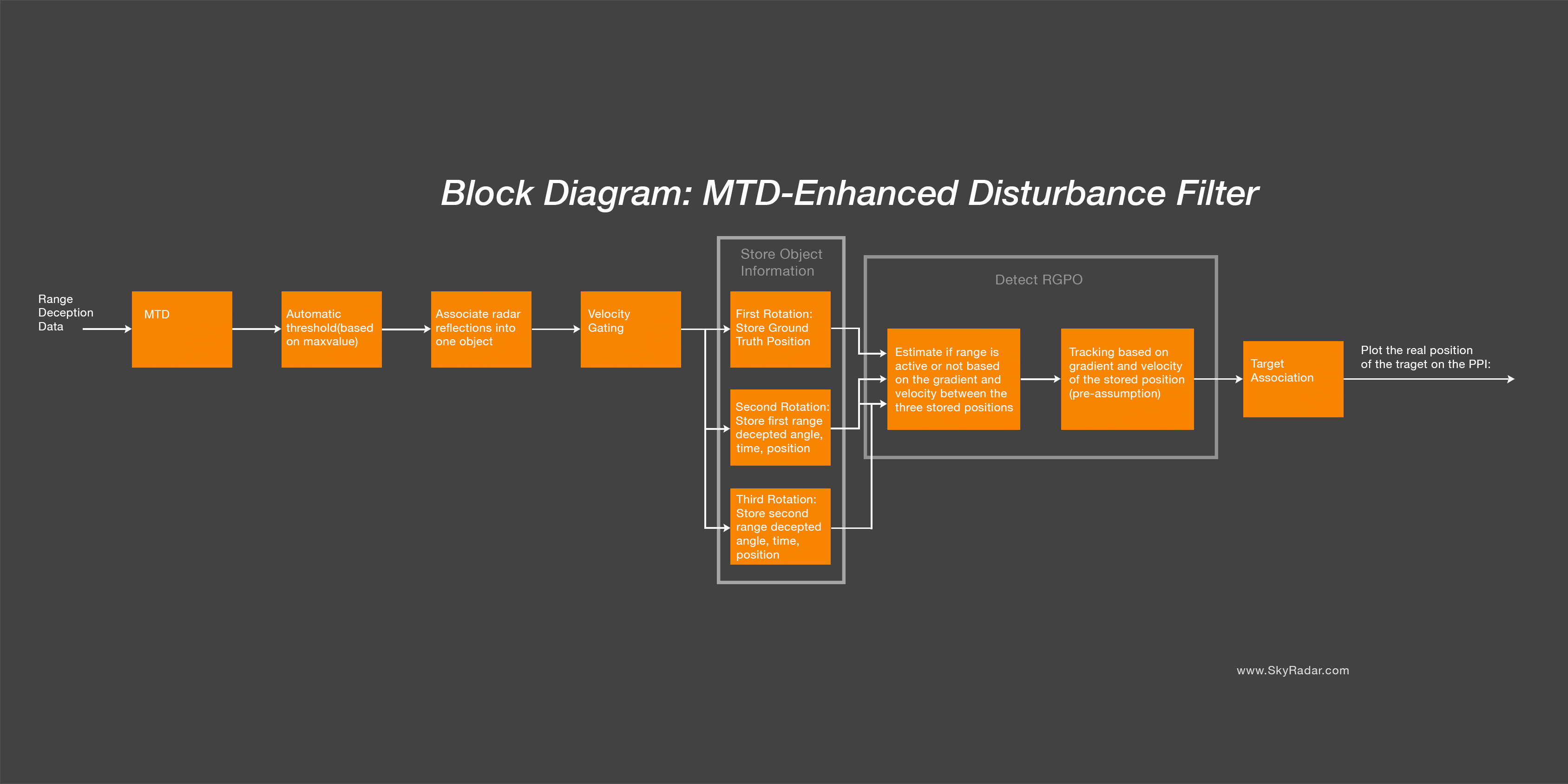 Block Diagram: MTD-Enhanced Disturbance Filter

Range Deception Data

MTD

Automatic threshold(based on maxvalue)

Associate radar reflections into one object

Velocity Gating

Store Object Information

First Rotation: Store Ground Truth Position

Second Rotation: Store first range decepted angle, time, position

Third Rotation: Store second range decepted angle, time, position

Detect RGPO

Estimate if range is active or not based on the gradient and velocity between the three stored positions

Tracking based on gradient and velocity of the stored position (pre-assumption)

Target Association

Plot the real position of the traget on the PPI:

www.SkyRadar.com